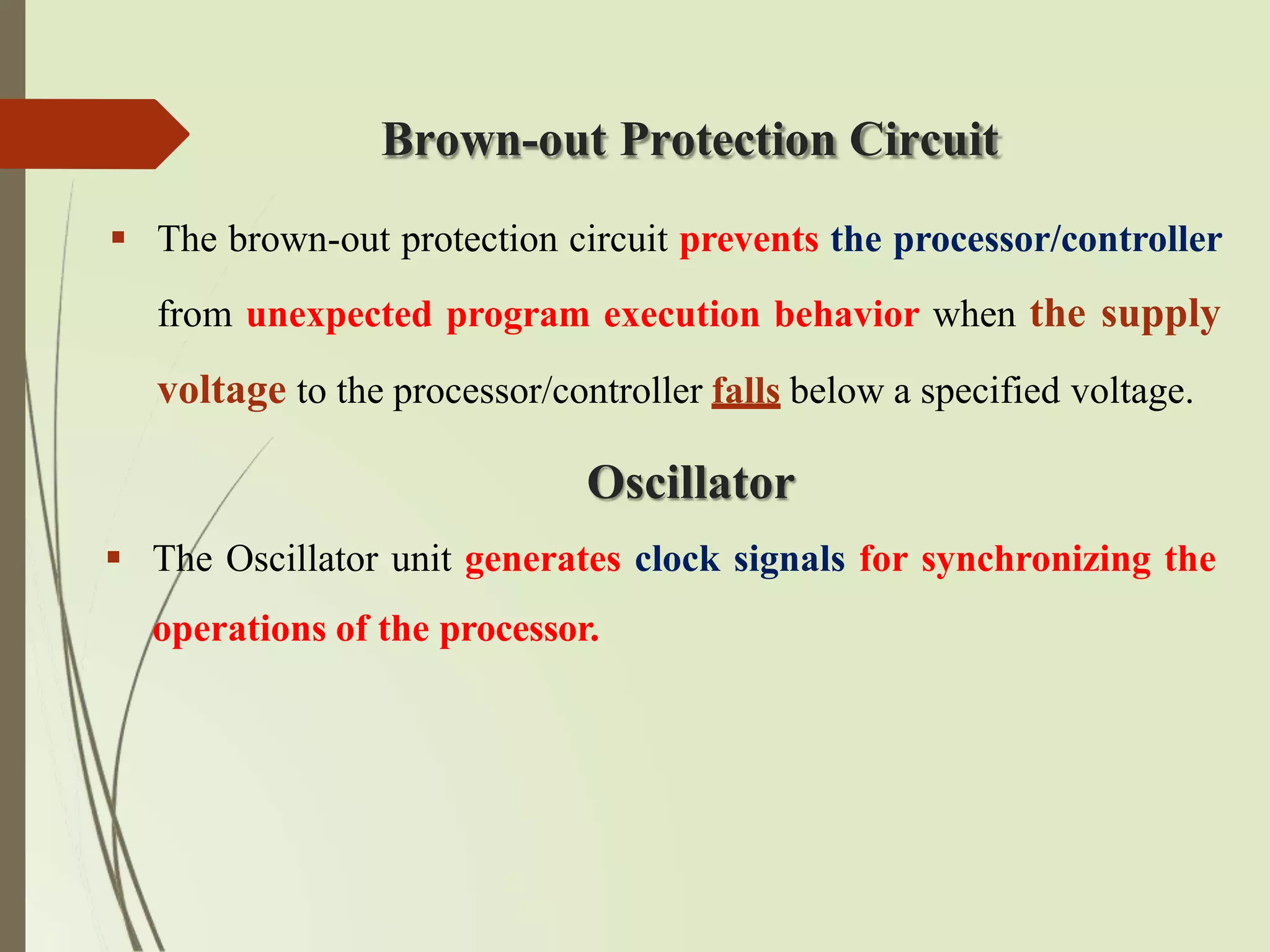 Brown-out Protection Circuit

▪ The brown-out protection circuit prevents the processor/controller from unexpected program execution behavior when the supply voltage to the processor/controller falls below a specified voltage.

Oscillator

▪ The Oscillator unit generates clock signals for synchronizing the operations of the processor.